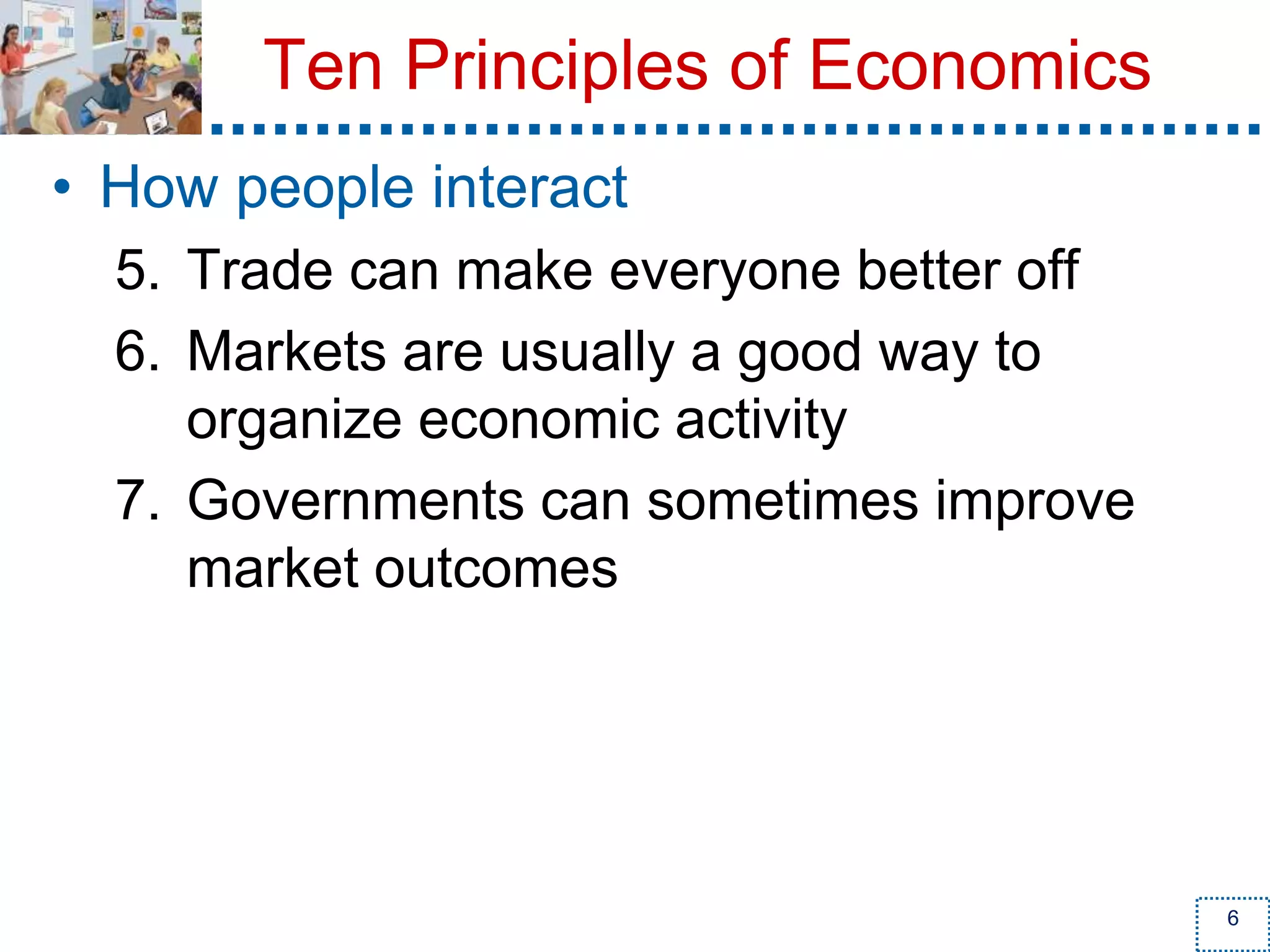 Ten Principles of Economics

• How people interact

5. Trade can make everyone better off

6. Markets are usually a good way to organize economic activity

7. Governments can sometimes improve market outcomes

6